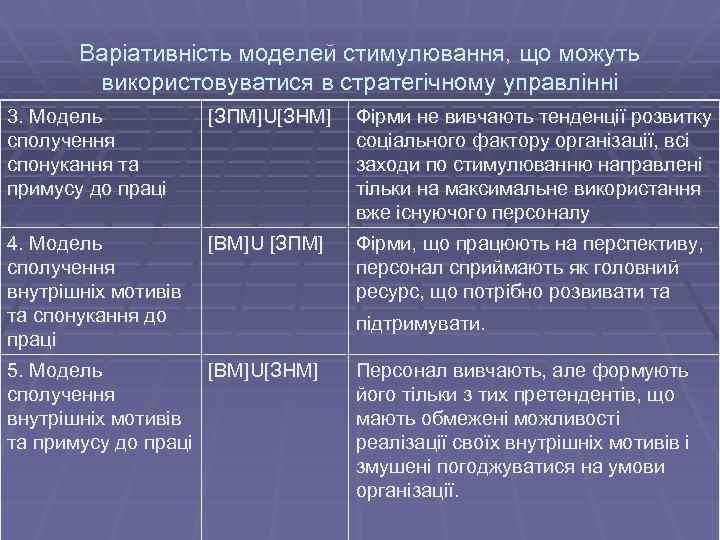 Варіативність моделей стимулювання, що можуть використовуватися в стратегічному управлінні

| | | |
|---|---|---|
| 3. Модель сполучення спонукання та примусу до праці | [ЗПМ]U[ЗНМ] | Фірми не вивчають тенденції розвитку соціального фактору організації, всі заходи по стимулюванню направлені тільки на максимальне використання вже існуючого персоналу |
| 4. Модель сполучення внутрішніх мотивів та спонукання до праці | [ВМ]U [ЗПМ] | Фірми, що працюють на перспективу, персонал сприймають як головний ресурс, що потрібно розвивати та підтримувати. |
| 5. Модель сполучення внутрішніх мотивів та примусу до праці | [ВМ]U[ЗНМ] | Персонал вивчають, але формують його тільки з тих претендентів, що мають обмежені можливості реалізації своїх внутрішніх мотивів і змушені погоджуватися на умови організації. |